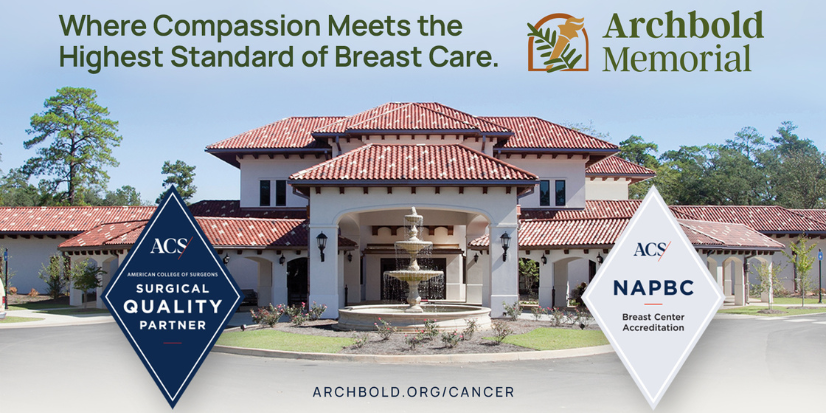 Where Compassion Meets the Highest Standard of Breast Care.

Archbold Memorial

ACS
AMERICAN COLLEGE OF SURGEONS
SURGICAL
QUALITY
PARTNER

ACS
NAPBC
Breast Center Accreditation

ARCHBOLD.ORG/CANCER